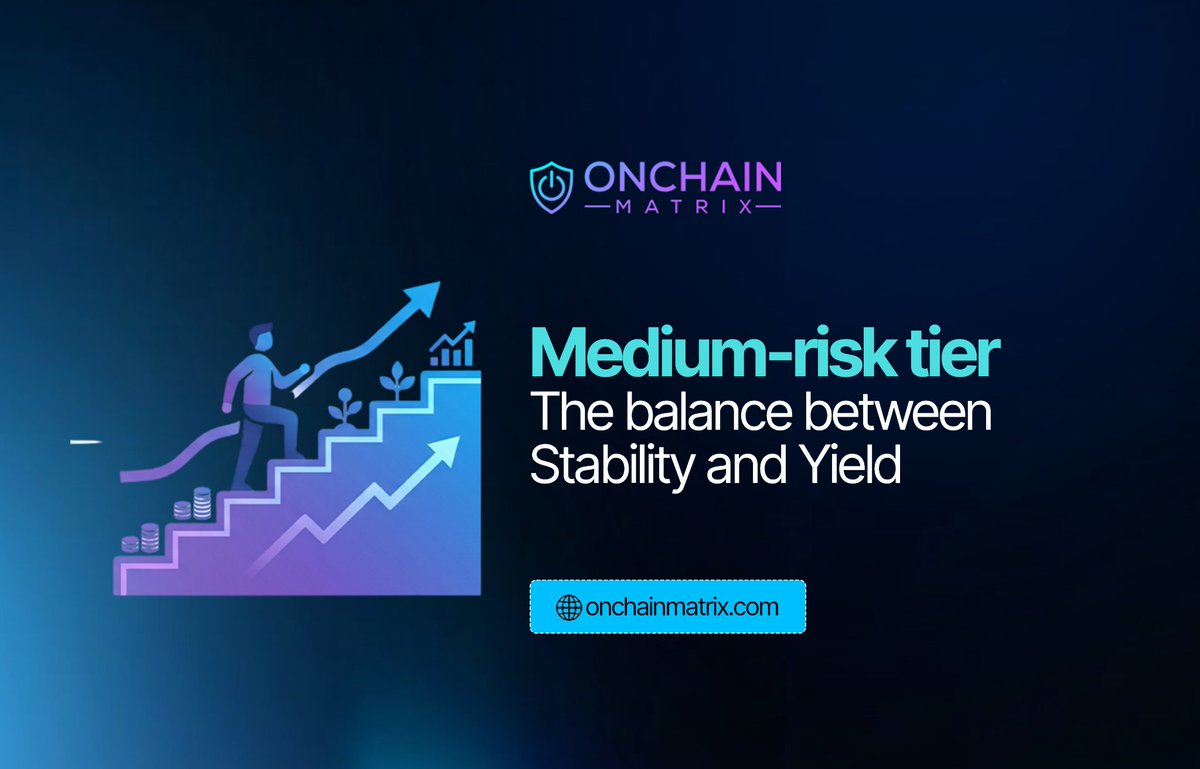 ONCHAIN
MATRIX

Medium-risk tier
The balance between Stability and Yield

onchainmatrix.com